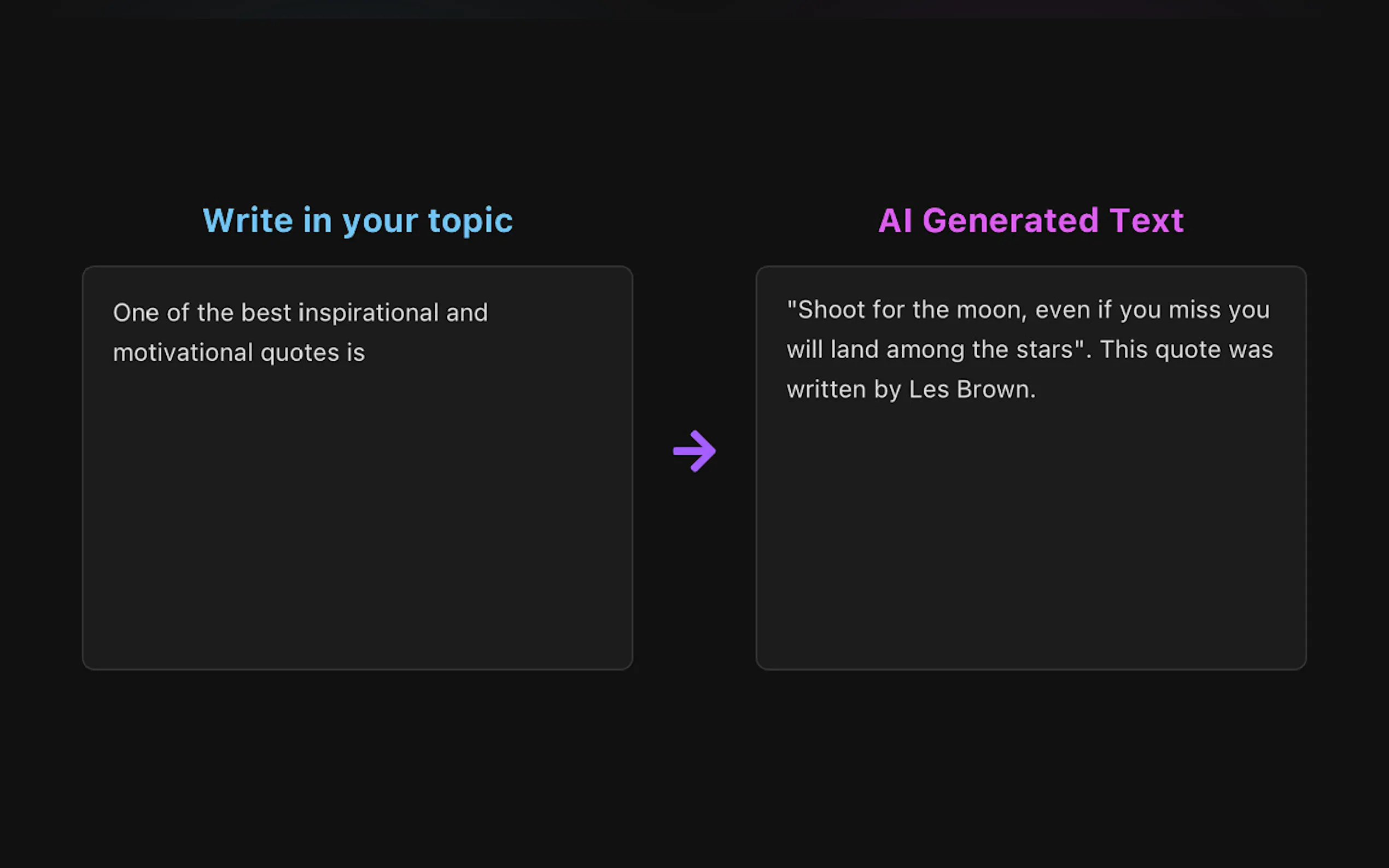 Write in your topic

One of the best inspirational and motivational quotes is

AI Generated Text

"Shoot for the moon, even if you miss you will land among the stars". This quote was written by Les Brown.